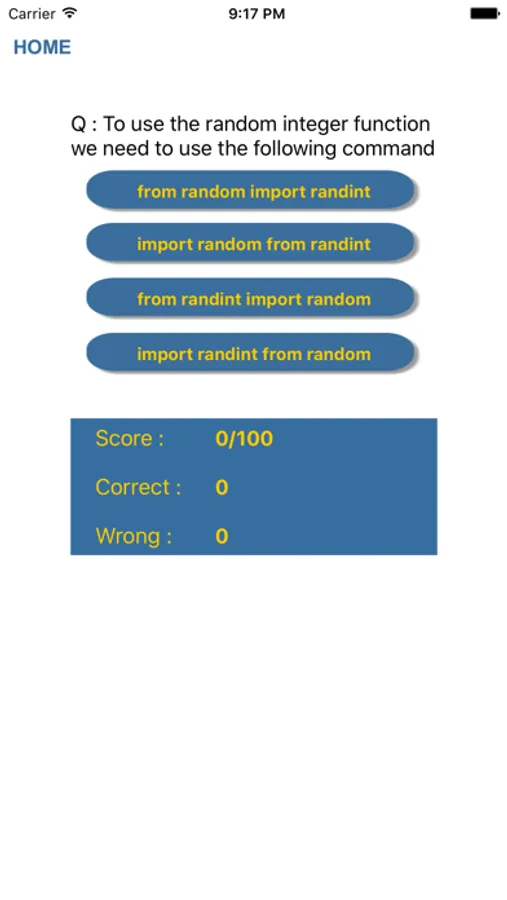 Carrier 9:17 PM

HOME

Q : To use the random integer function we need to use the following command

from random import randint

import random from randint

from randint import random

import randint from random

Score : 0/100

Correct : 0

Wrong : 0